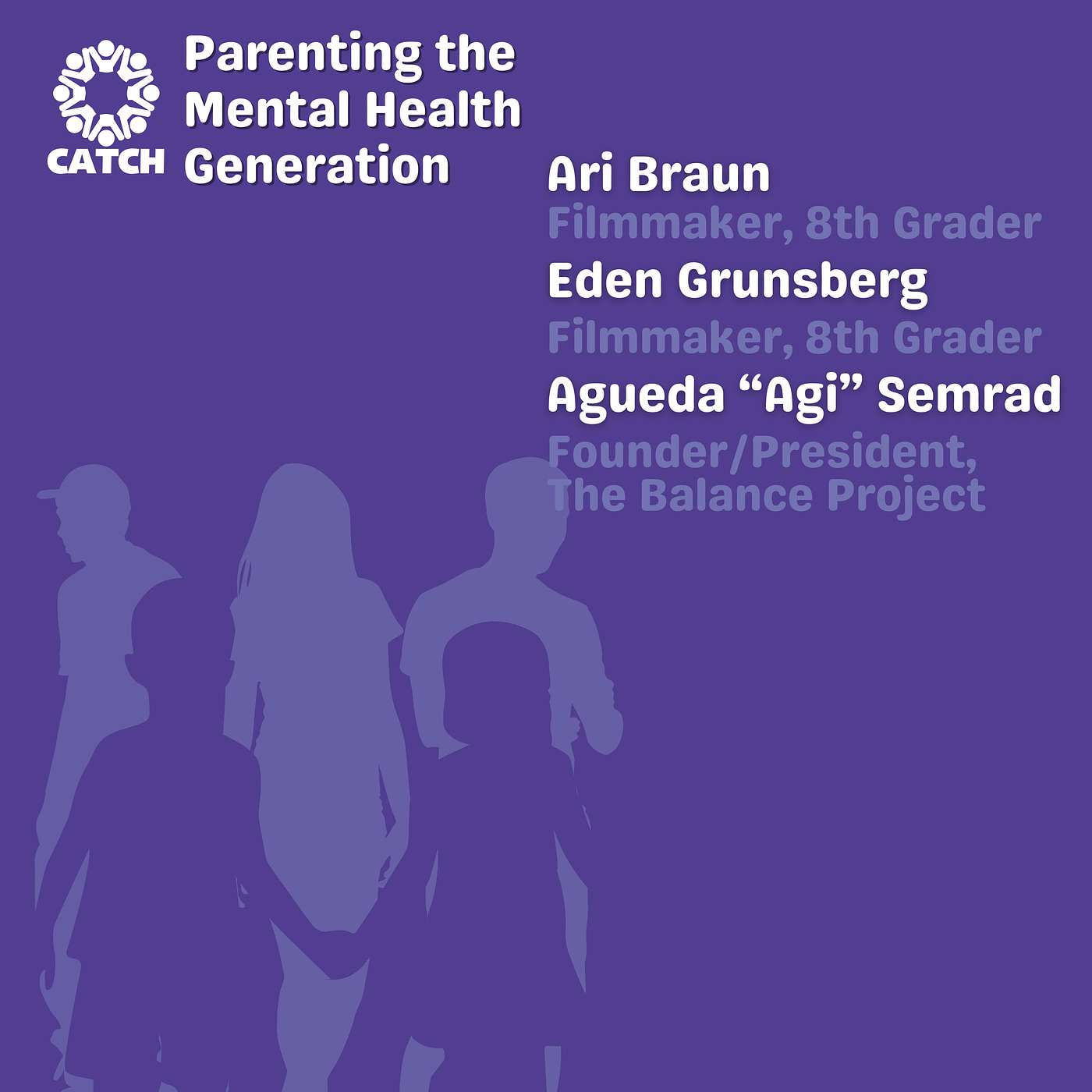 CATCH

Parenting the Mental Health Generation

Ari Braun
Filmmaker, 8th Grader

Eden Grunsberg
Filmmaker, 8th Grader

Agueda “Agi” Semrad
Founder/President, The Balance Project